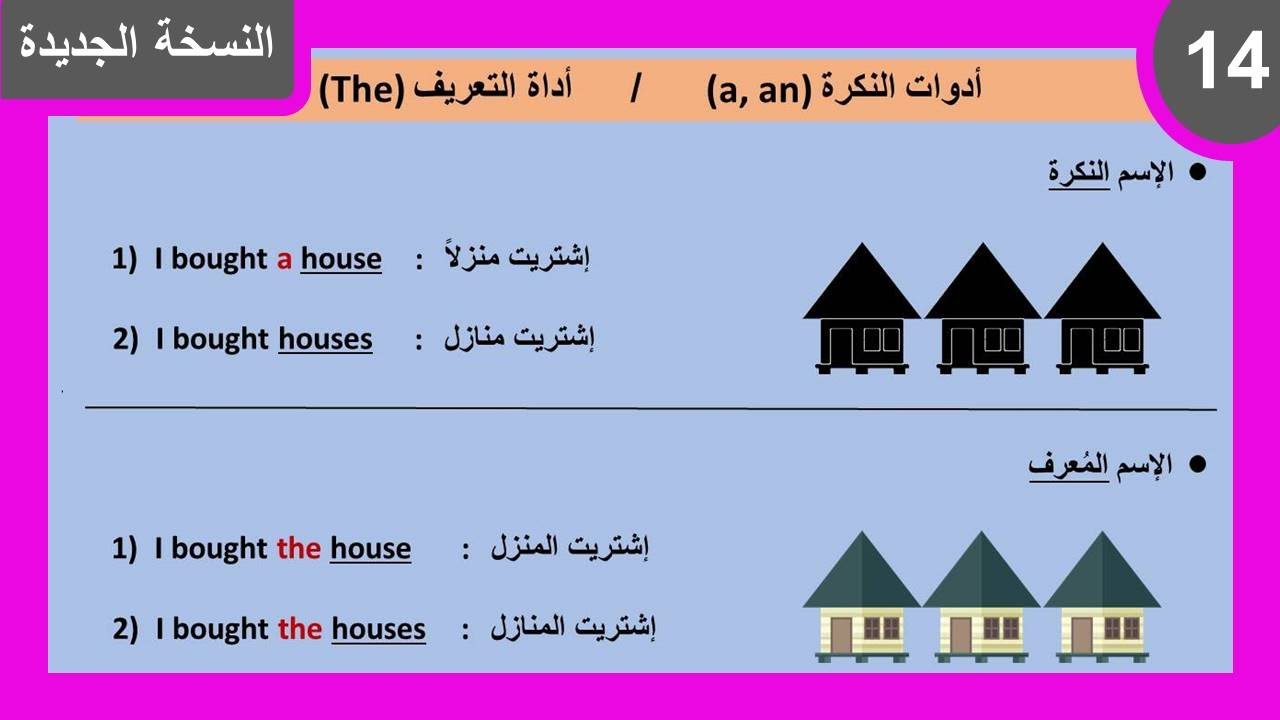 النسخة الجديدة

14

أدوات النكرة (a, an) / أداة التعريف (The)

● الإسم النكرة

1) I bought a house : إشتريت منزلاً

2) I bought houses : إشتريت منازل

● الإسم المُعرف

1) I bought the house : إشتريت المنزل

2) I bought the houses : إشتريت المنازل